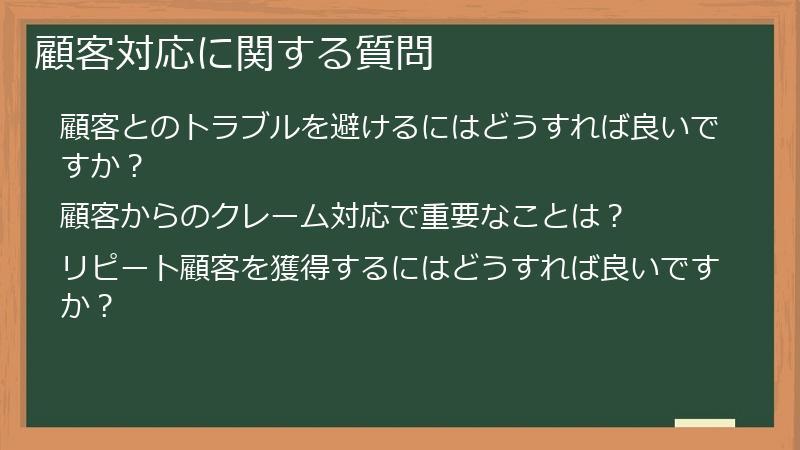 顧客対応に関する質問

顧客とのトラブルを避けるにはどうすれば良いですか？

顧客からのクレーム対応で重要なことは？

リピート顧客を獲得するにはどうすれば良いですか？